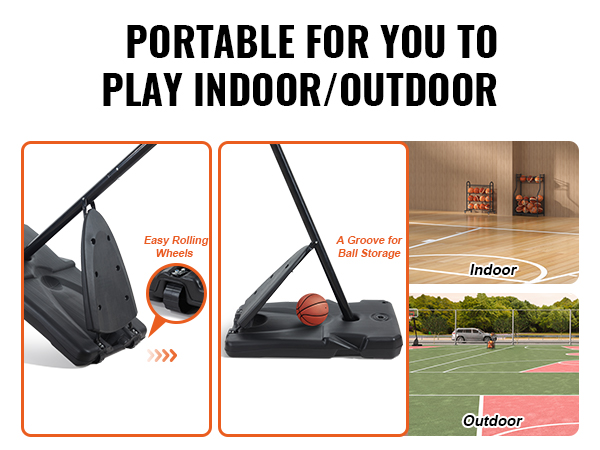 PORTABLE FOR YOU TO PLAY INDOOR/OUTDOOR

Easy Rolling Wheels

A Groove for Ball Storage

Indoor

Outdoor